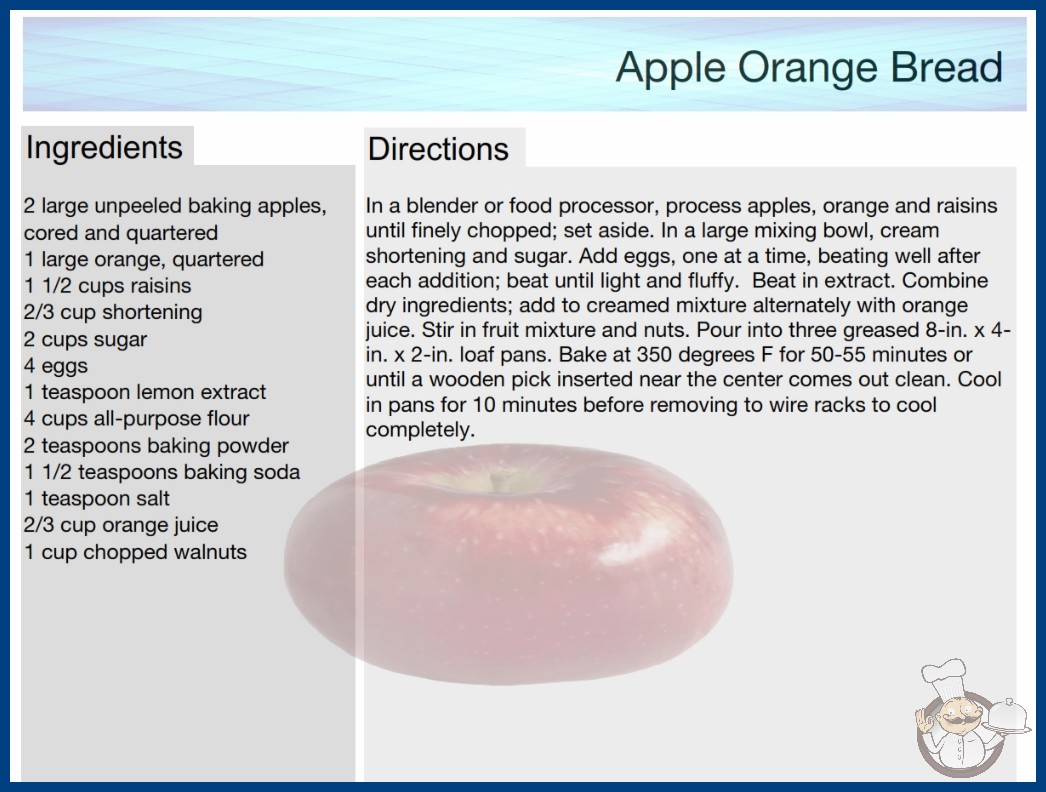 Apple Orange Bread

Ingredients

2 large unpeeled baking apples, cored and quartered
1 large orange, quartered
1 1/2 cups raisins
2/3 cup shortening
2 cups sugar
4 eggs
1 teaspoon lemon extract
4 cups all-purpose flour
2 teaspoons baking powder
1 1/2 teaspoons baking soda
1 teaspoon salt
2/3 cup orange juice
1 cup chopped walnuts

Directions

In a blender or food processor, process apples, orange and raisins until finely chopped; set aside. In a large mixing bowl, cream shortening and sugar. Add eggs, one at a time, beating well after each addition; beat until light and fluffy. Beat in extract. Combine dry ingredients; add to creamed mixture alternately with orange juice. Stir in fruit mixture and nuts. Pour into three greased 8-in. x 4-in. x 2-in. loaf pans. Bake at 350 degrees F for 50-55 minutes or until a wooden pick inserted near the center comes out clean. Cool in pans for 10 minutes before removing to wire racks to cool completely.